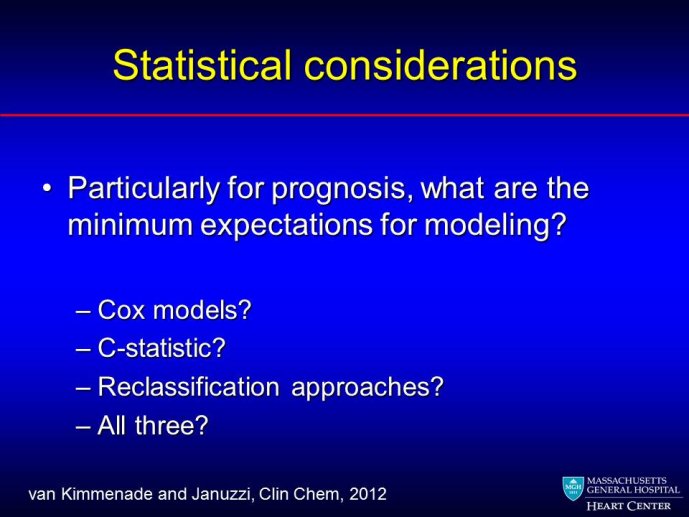 Statistical considerations

• Particularly for prognosis, what are the minimum expectations for modeling?

– Cox models?
– C-statistic?
– Reclassification approaches?
– All three?

van Kimmenade and Januzzi, Clin Chem, 2012

MGH 1811
MASSACHUSETTS GENERAL HOSPITAL
HEART CENTER